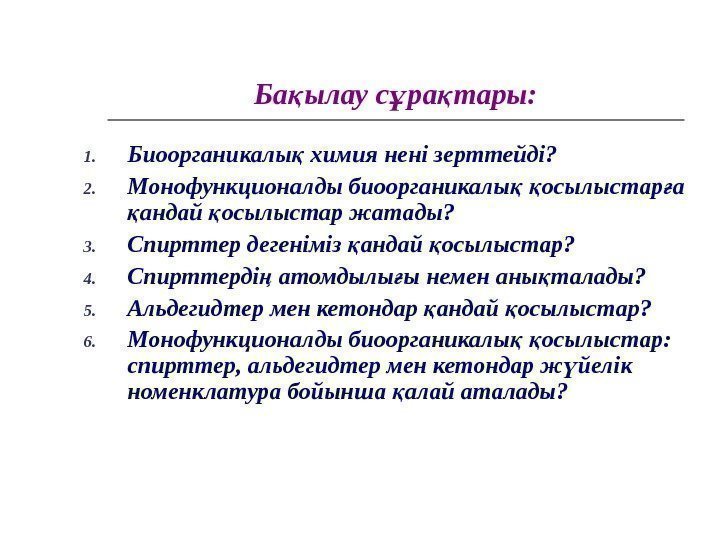 Бақылау сұрақтары:

1. Биоорганикалық химия нені зерттейді?
2. Монофункционалды биоорганикалық қосылыстарға қандай қосылыстар жатады?
3. Спирттер дегеніміз қандай қосылыстар?
4. Спирттердің атомдылығы немен анықталады?
5. Альдегидтер мен кетондар қандай қосылыстар?
6. Монофункционалды биоорганикалық қосылыстар: спирттер, альдегидтер мен кетондар жүйелік номенклатура бойынша қалай аталады?